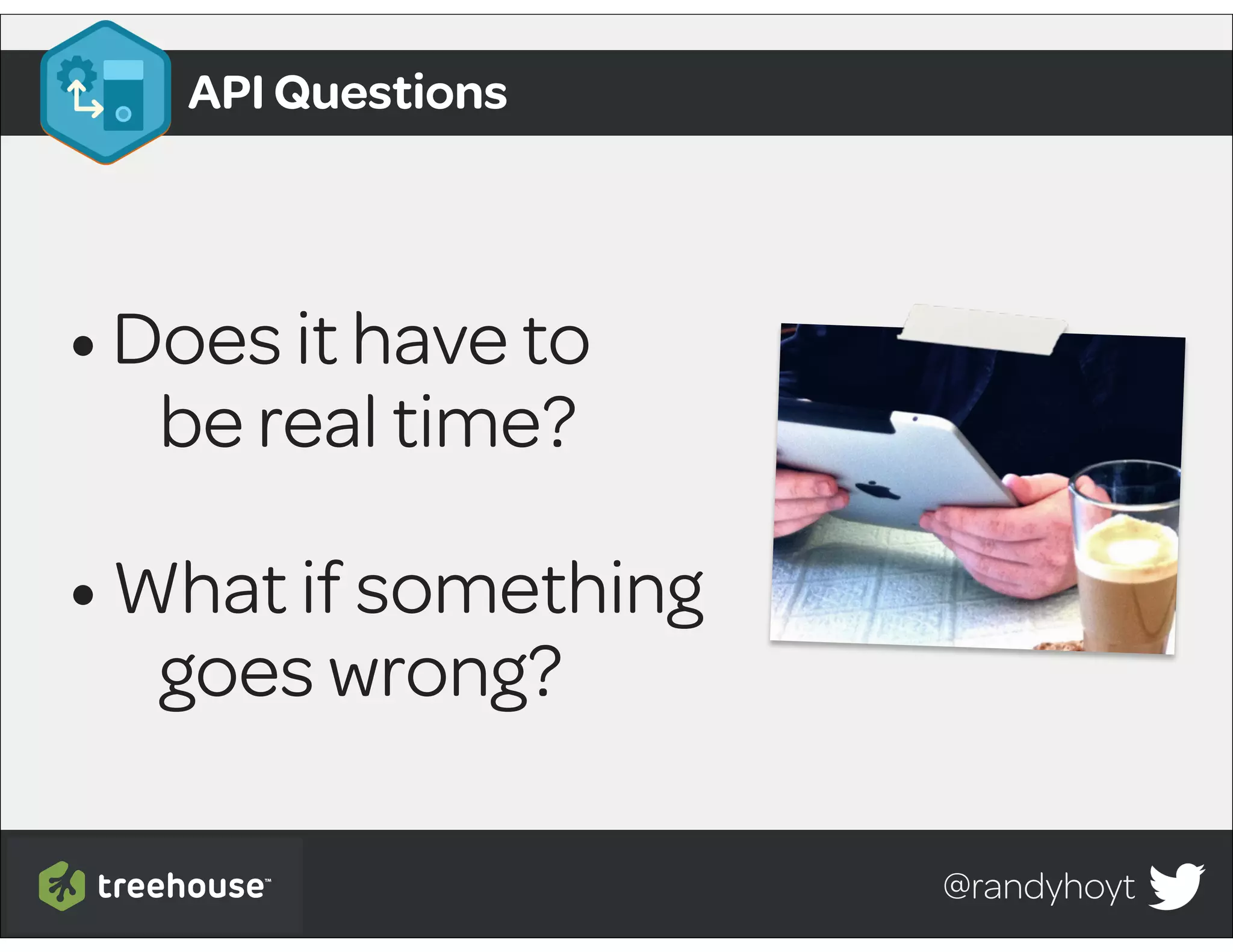 API Questions

• Does it have to be real time?

• What if something goes wrong?

treehouse™

@randyhoyt